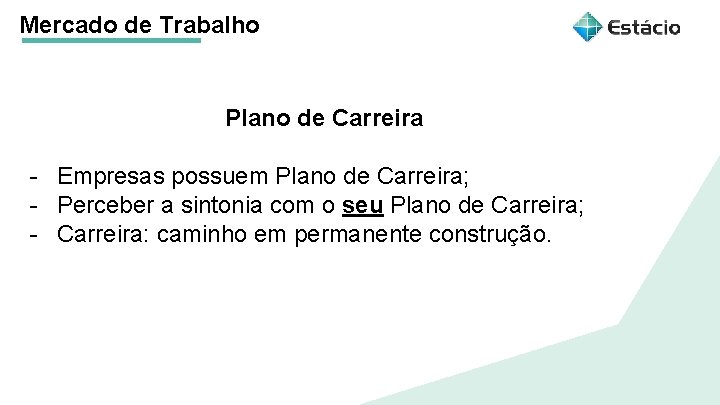 Mercado de Trabalho

Estácio

Plano de Carreira

- Empresas possuem Plano de Carreira;
- Perceber a sintonia com o seu Plano de Carreira;
- Carreira: caminho em permanente construção.